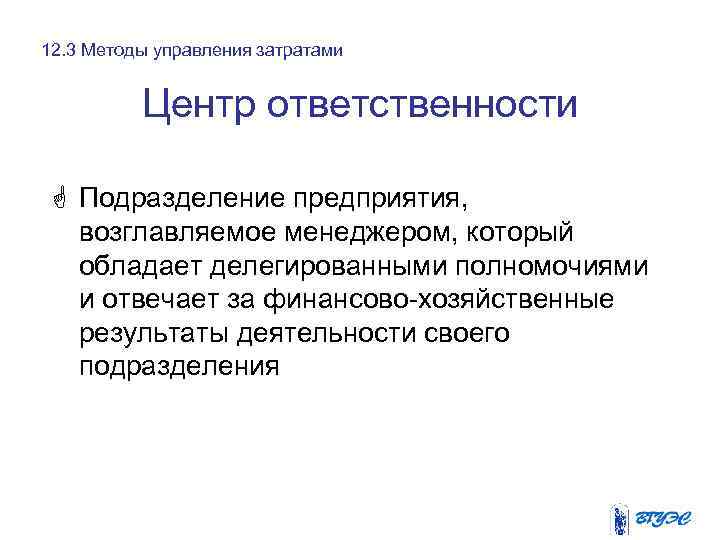 12.3 Методы управления затратами

Центр ответственности

Подразделение предприятия, возглавляемое менеджером, который обладает делегированными полномочиями и отвечает за финансово-хозяйственные результаты деятельности своего подразделения

ВГУЭС